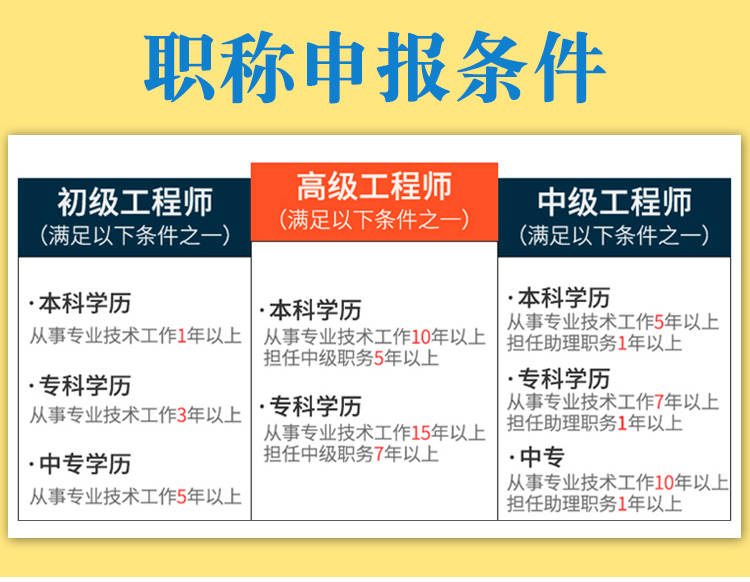 职称申报条件

初级工程师
（满足以下条件之一）

· 本科学历
从事专业技术工作1年以上

· 专科学历
从事专业技术工作3年以上

· 中专学历
从事专业技术工作5年以上

高级工程师
（满足以下条件之一）

· 本科学历
从事专业技术工作10年以上
担任中级职务5年以上

· 专科学历
从事专业技术工作15年以上
担任中级职务7年以上

中级工程师
（满足以下条件之一）

· 本科学历
从事专业技术工作5年以上
担任助理职务1年以上

· 专科学历
从事专业技术工作7年以上
担任助理职务1年以上

· 中专
从事专业技术工作10年以上
担任助理职务1年以上